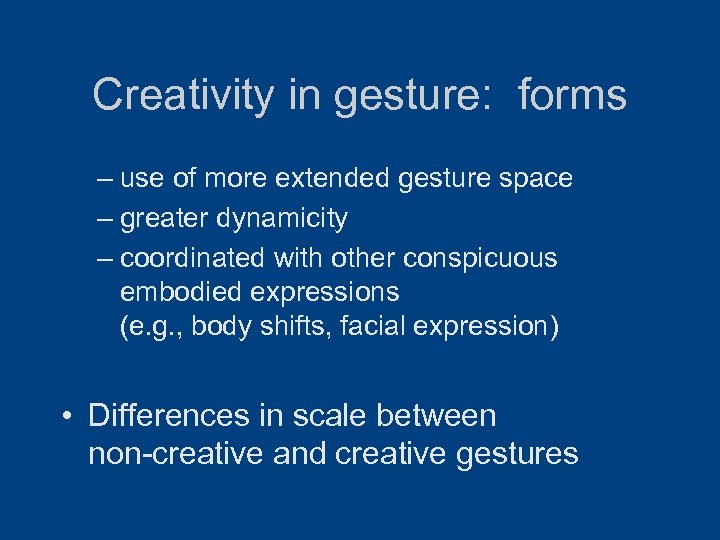 Creativity in gesture:  forms

– use of more extended gesture space
– greater dynamicity
– coordinated with other conspicuous embodied expressions (e.g., body shifts, facial expression)

• Differences in scale between non-creative and creative gestures